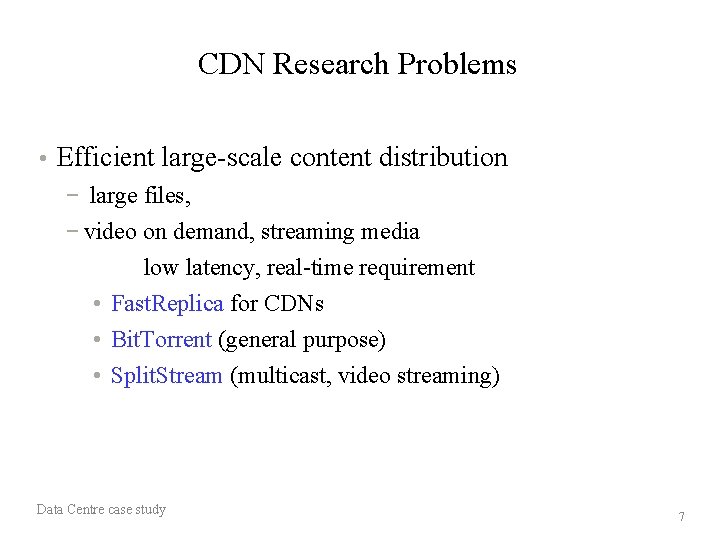 CDN Research Problems

• Efficient large-scale content distribution
  – large files,
  – video on demand, streaming media
    low latency, real-time requirement
    • FastReplica for CDNs
    • BitTorrent (general purpose)
    • SplitStream (multicast, video streaming)

Data Centre case study

7